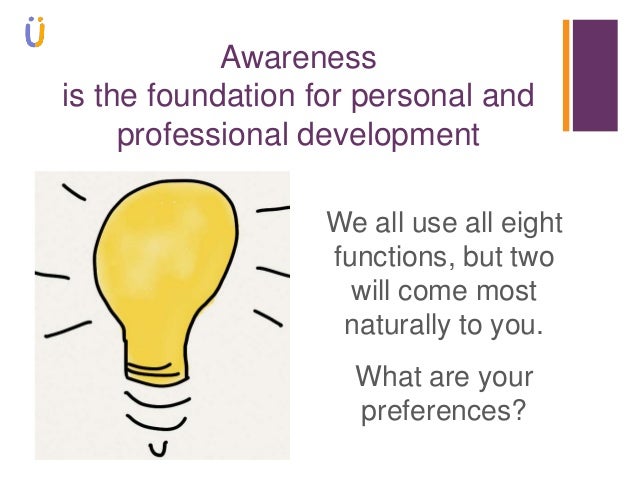 Awareness
is the foundation for personal and professional development

We all use all eight functions, but two will come most naturally to you.

What are your preferences?